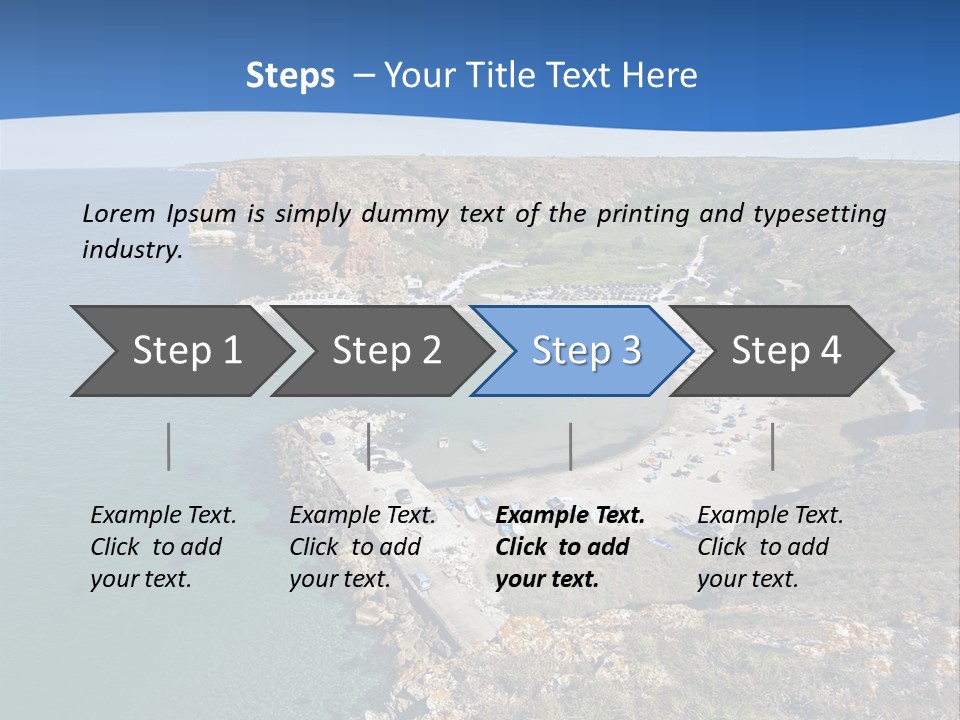 Steps – Your Title Text Here

Lorem Ipsum is simply dummy text of the printing and typesetting industry.

Step 1

Step 2

Step 3

Step 4

Example Text. Click to add your text.

Example Text. Click to add your text.

Example Text. Click to add your text.

Example Text. Click to add your text.